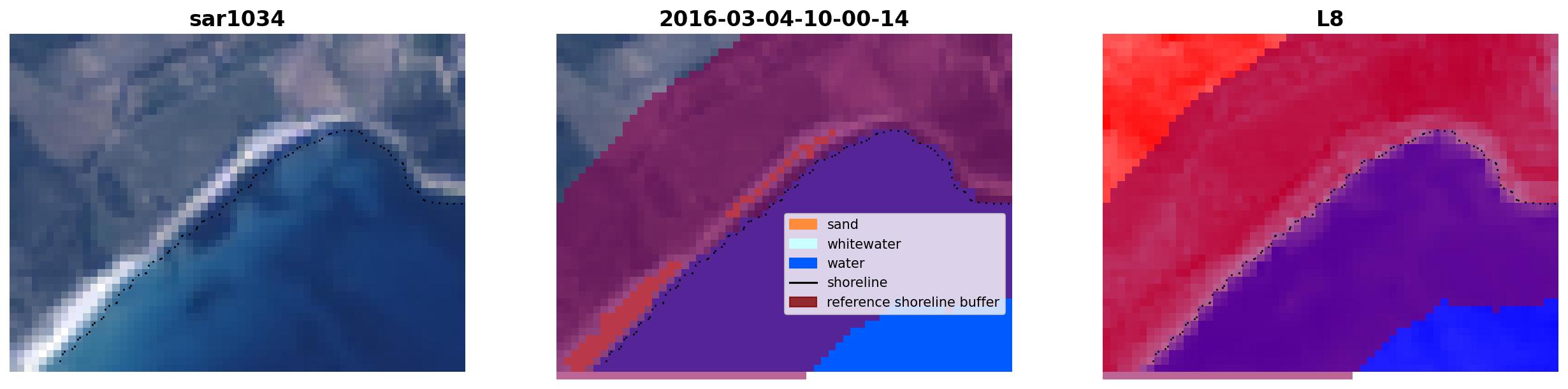 sar1034

2016-03-04-10-00-14

sand
whitewater
water
shoreline
reference shoreline buffer

L8